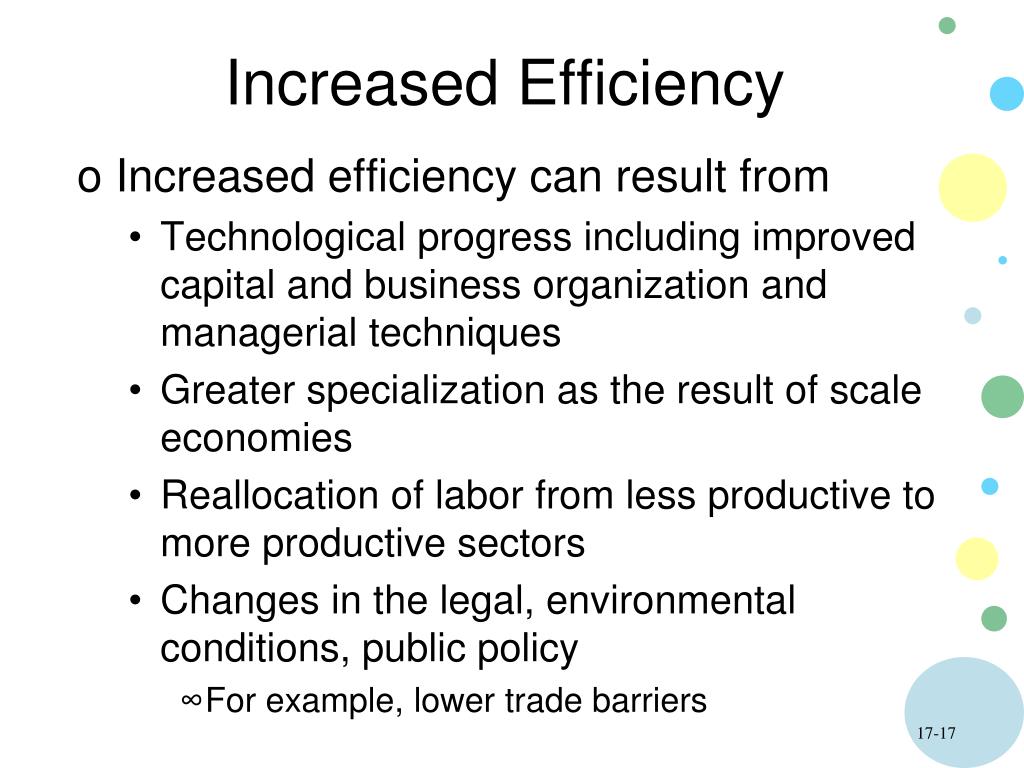 Increased Efficiency

o Increased efficiency can result from

• Technological progress including improved capital and business organization and managerial techniques

• Greater specialization as the result of scale economies

• Reallocation of labor from less productive to more productive sectors

• Changes in the legal, environmental conditions, public policy

∞For example, lower trade barriers

17-17